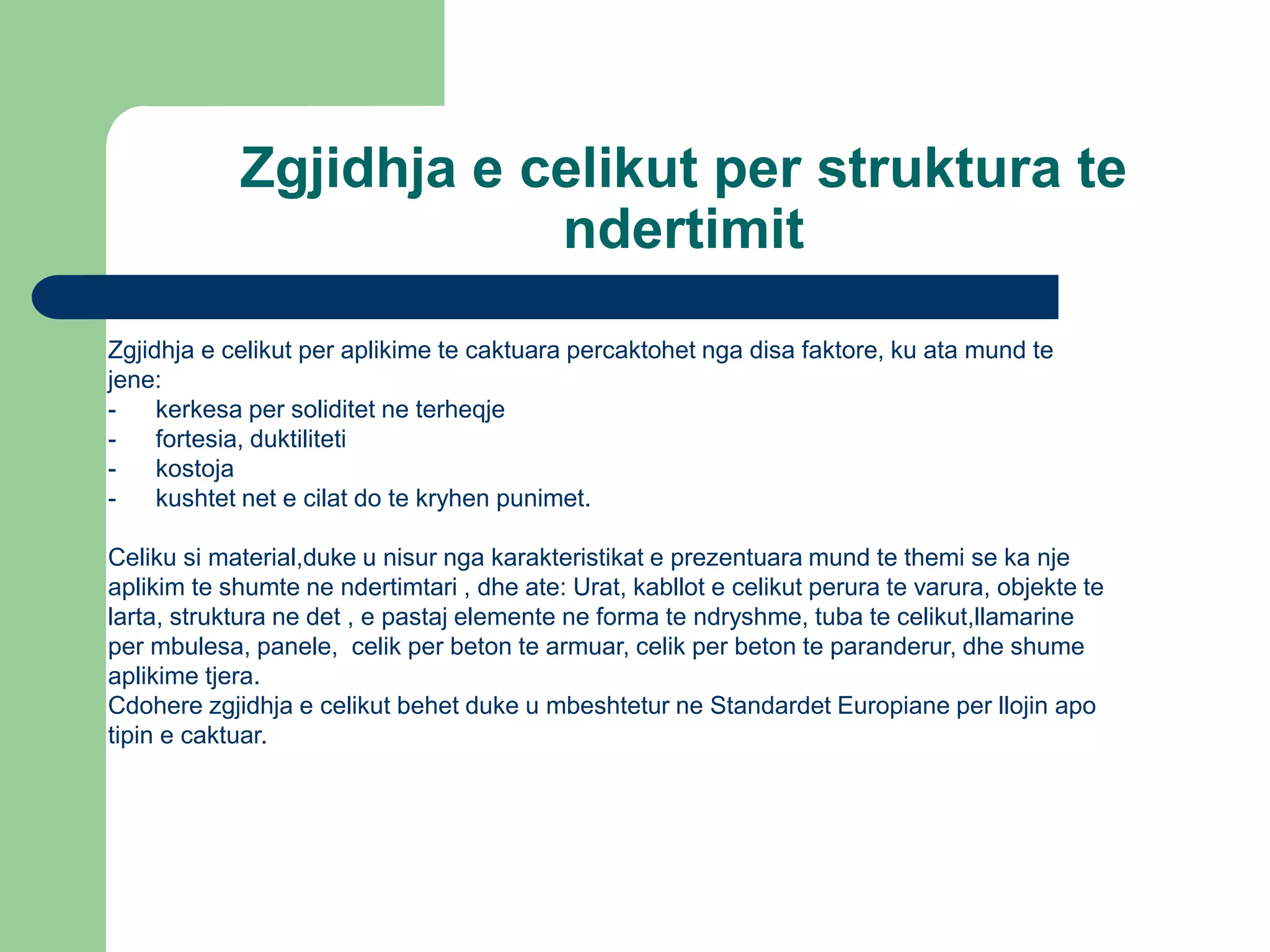 Zgjidhja e celikut per struktura te ndertimit

Zgjidhja e celikut per aplikime te caktuara percaktohet nga disa faktore, ku ata mund te jene:
- kerkesa per soliditet ne terheqje
- fortesia, duktiliteti
- kostoja
- kushtet net e cilat do te kryhen punimet.

Celiku si material,duke u nisur nga karakteristikat e prezentuara mund te themi se ka nje aplikim te shumte ne ndertimtari , dhe ate: Urat, kabllot e celikut perura te varura, objekte te larta, struktura ne det , e pastaj elemente ne forma te ndryshme, tuba te celikut,llamarine per mbulesa, panele, celik per beton te armuar, celik per beton te paranderur, dhe shume aplikime tjera.
Cdohere zgjidhja e celikut behet duke u mbeshtetur ne Standardet Europiane per llojin apo tipin e caktuar.